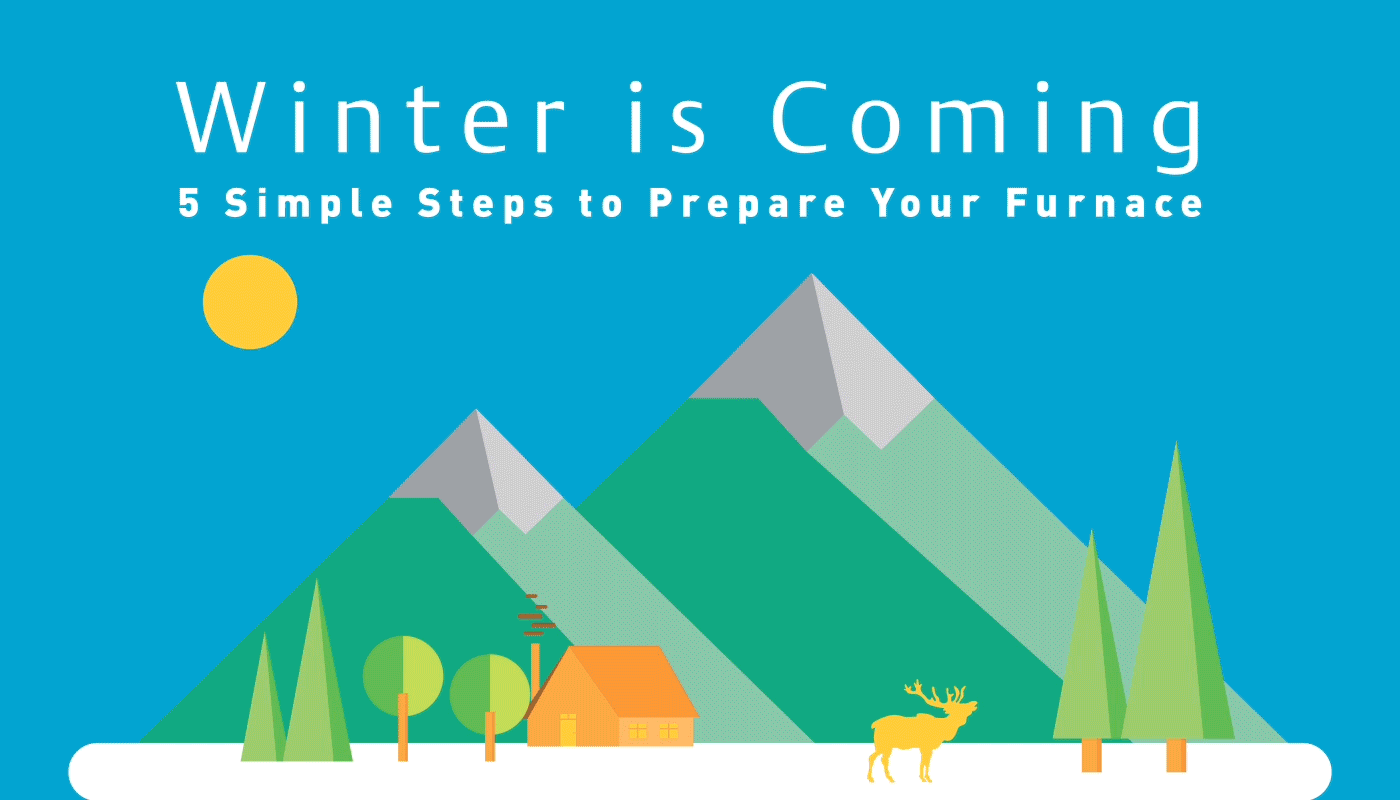 Winter is Coming
5 Simple Steps to Prepare Your Furnace